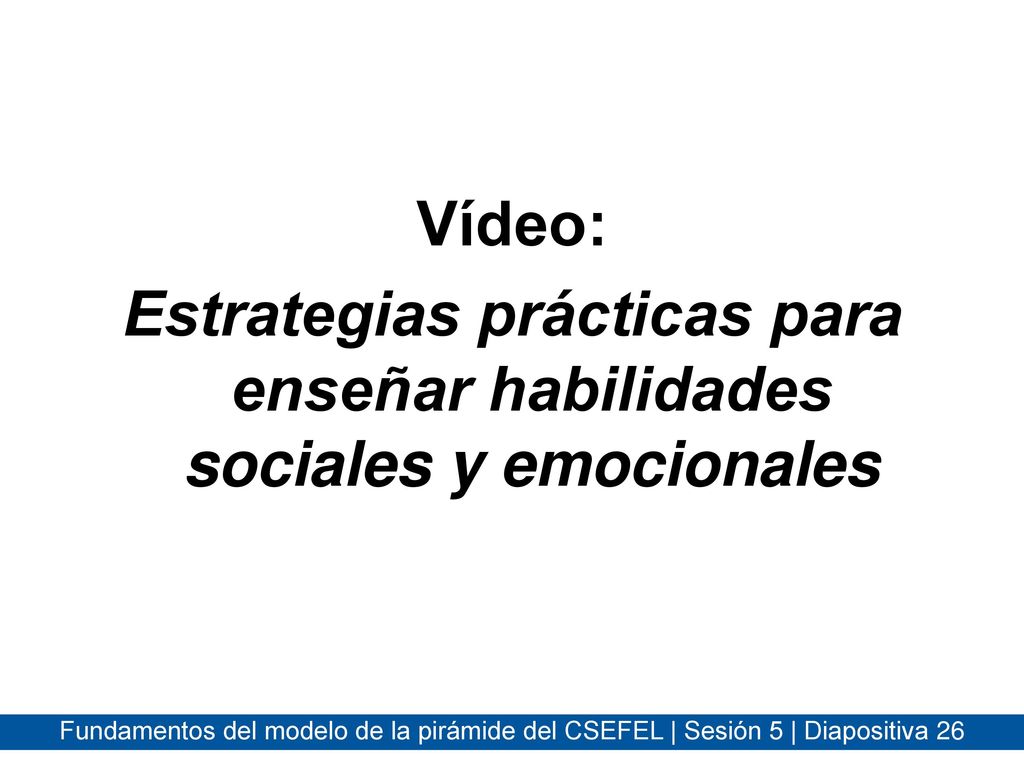 Vídeo:
Estrategias prácticas para enseñar habilidades sociales y emocionales

Fundamentos del modelo de la pirámide del CSEFEL | Sesión 5 | Diapositiva 26